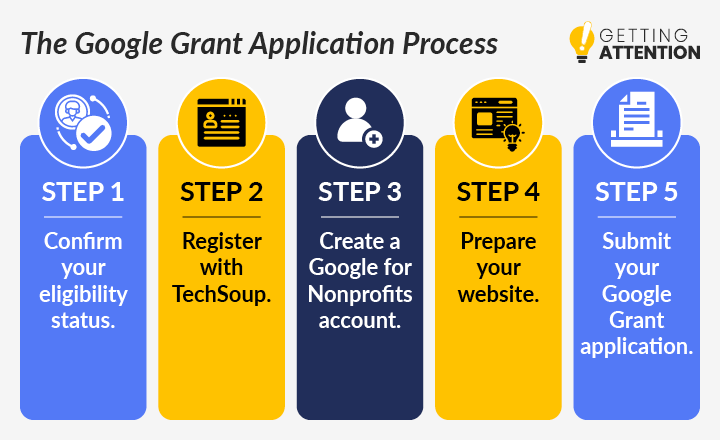 The Google Grant Application Process

GETTING ATTENTION

STEP 1
Confirm your eligibility status.

STEP 2
Register with TechSoup.

STEP 3
Create a Google for Nonprofits account.

STEP 4
Prepare your website.

STEP 5
Submit your Google Grant application.